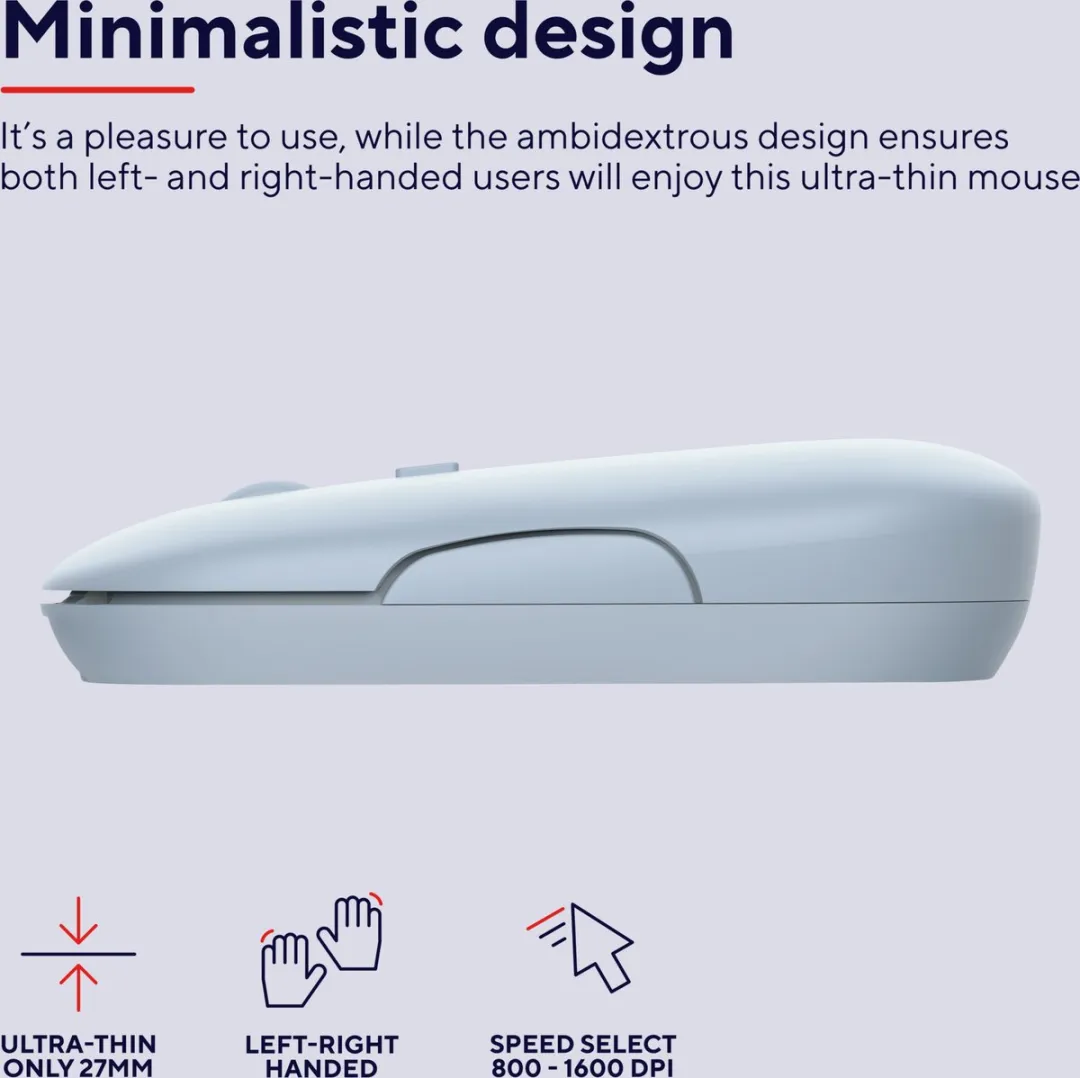 Minimalistic design

It's a pleasure to use, while the ambidextrous design ensures both left- and right-handed users will enjoy this ultra-thin mouse

ULTRA-THIN
ONLY 27MM

LEFT-RIGHT
HANDED

SPEED SELECT
800 - 1600 DPI